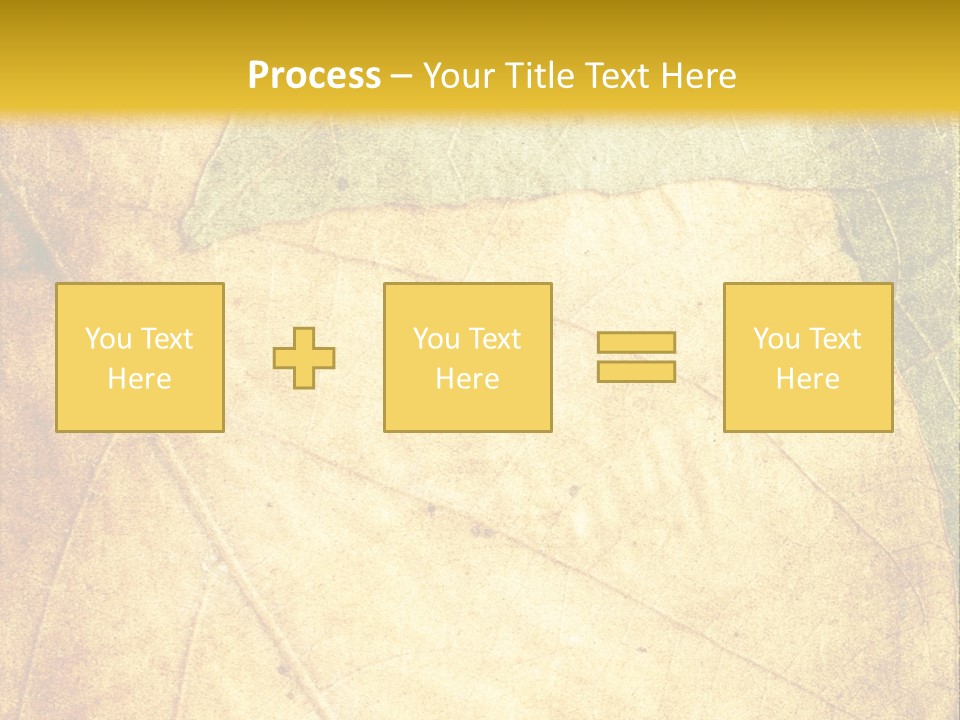 Process – Your Title Text Here

You Text Here

You Text Here

You Text Here